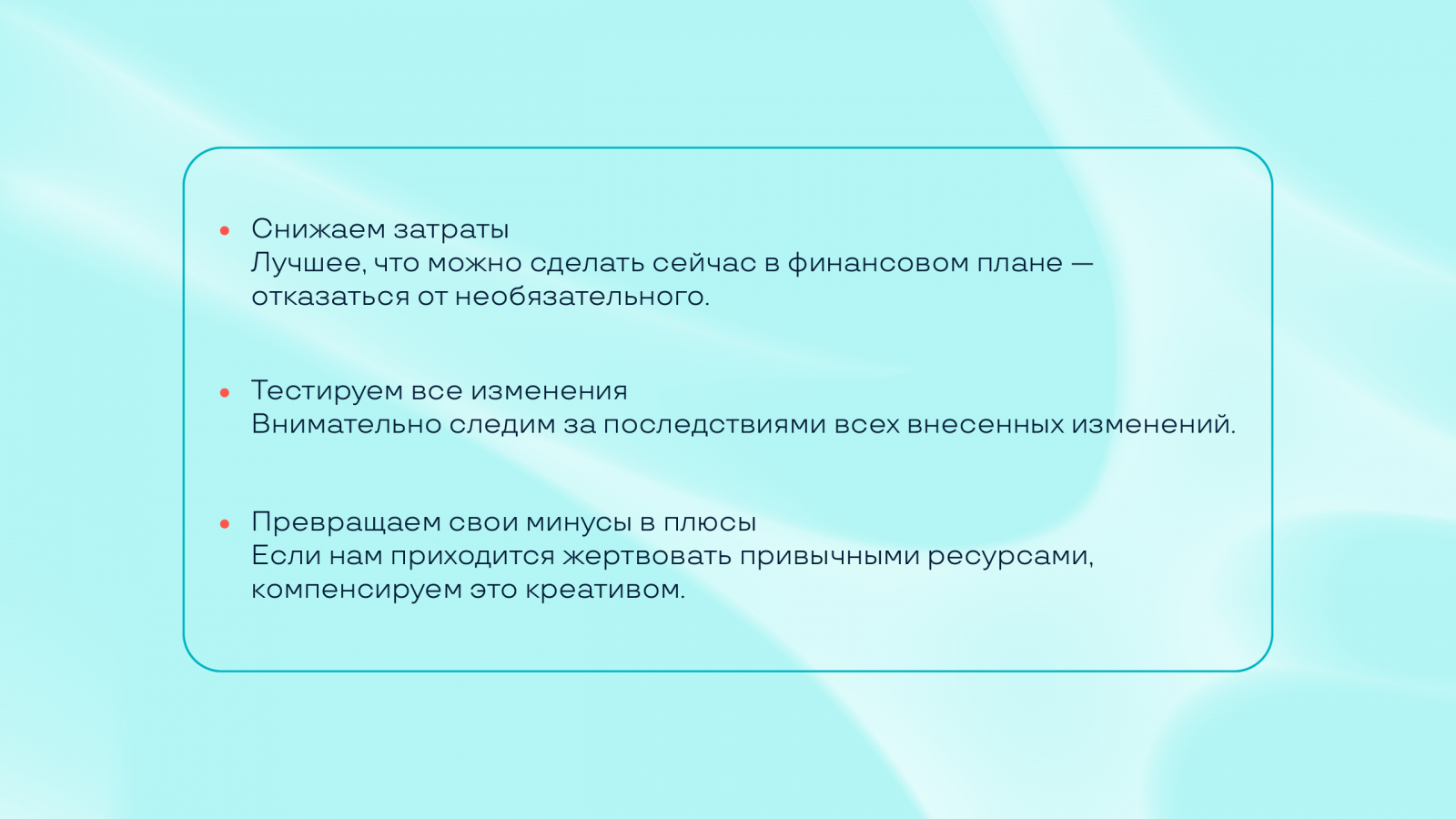 • Снижаем затраты
Лучшее, что можно сделать сейчас в финансовом плане — отказаться от необязательного.

• Тестируем все изменения
Внимательно следим за последствиями всех внесенных изменений.

• Превращаем свои минусы в плюсы
Если нам приходится жертвовать привычными ресурсами, компенсируем это креативом.